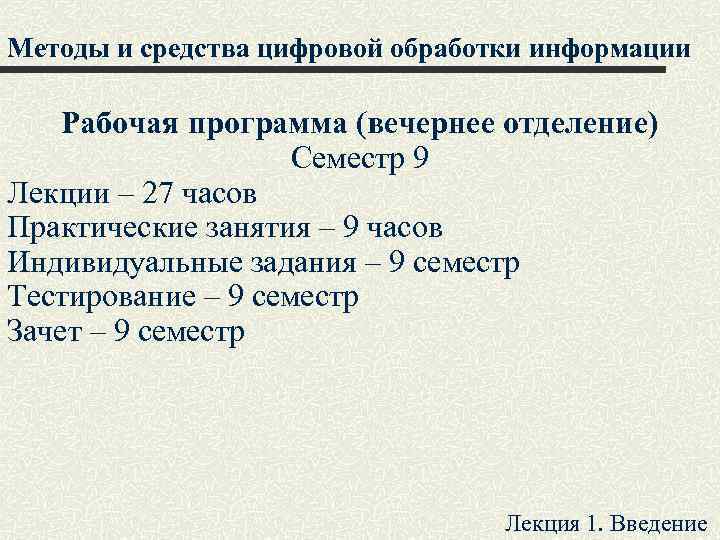 Методы и средства цифровой обработки информации

Рабочая программа (вечернее отделение)
Семестр 9

Лекции – 27 часов
Практические занятия – 9 часов
Индивидуальные задания – 9 семестр
Тестирование – 9 семестр
Зачет – 9 семестр

Лекция 1. Введение